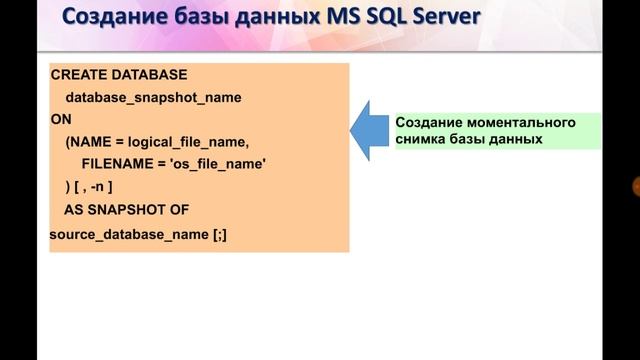 Создание базы данных MS SQL Server

CREATE DATABASE
database_snapshot_name
ON
(NAME = logical_file_name,
FILENAME = 'os_file_name'
) [ , -n ]
AS SNAPSHOT OF
source_database_name [;]

Создание моментального снимка базы данных